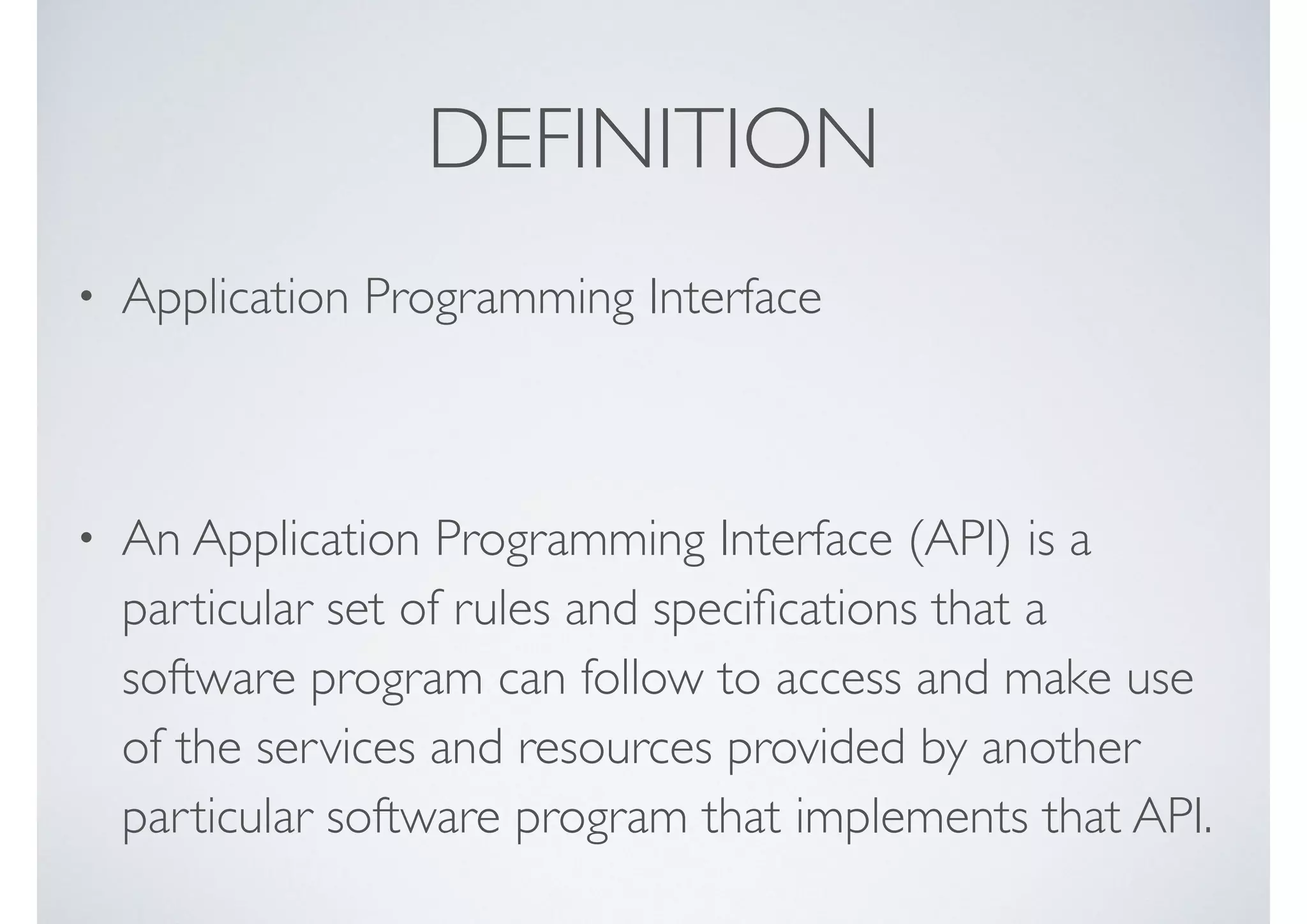 DEFINITION

• Application Programming Interface

• An Application Programming Interface (API) is a particular set of rules and specifications that a software program can follow to access and make use of the services and resources provided by another particular software program that implements that API.